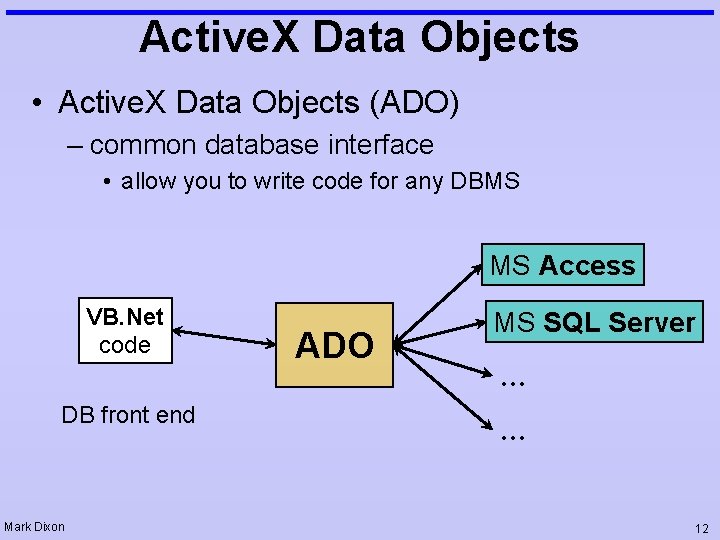 ActiveX Data Objects

• ActiveX Data Objects (ADO)
– common database interface
• allow you to write code for any DBMS

VB.Net code

ADO

MS Access

MS SQL Server

...

...

DB front end

Mark Dixon

12